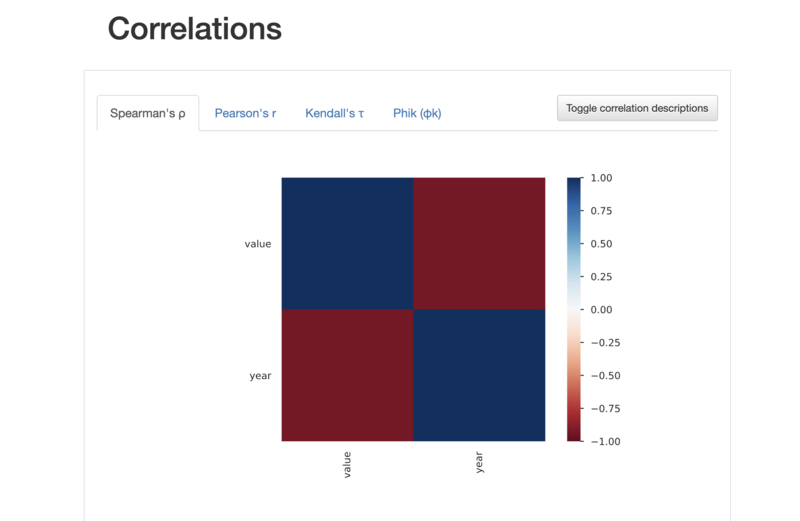 Correlations

Spearman's ρ
Pearson's r
Kendall's τ
Phik (φk)
Toggle correlation descriptions

value
year
value
year

1.00
0.75
0.50
0.25
0.00
−0.25
−0.50
−0.75
−1.00